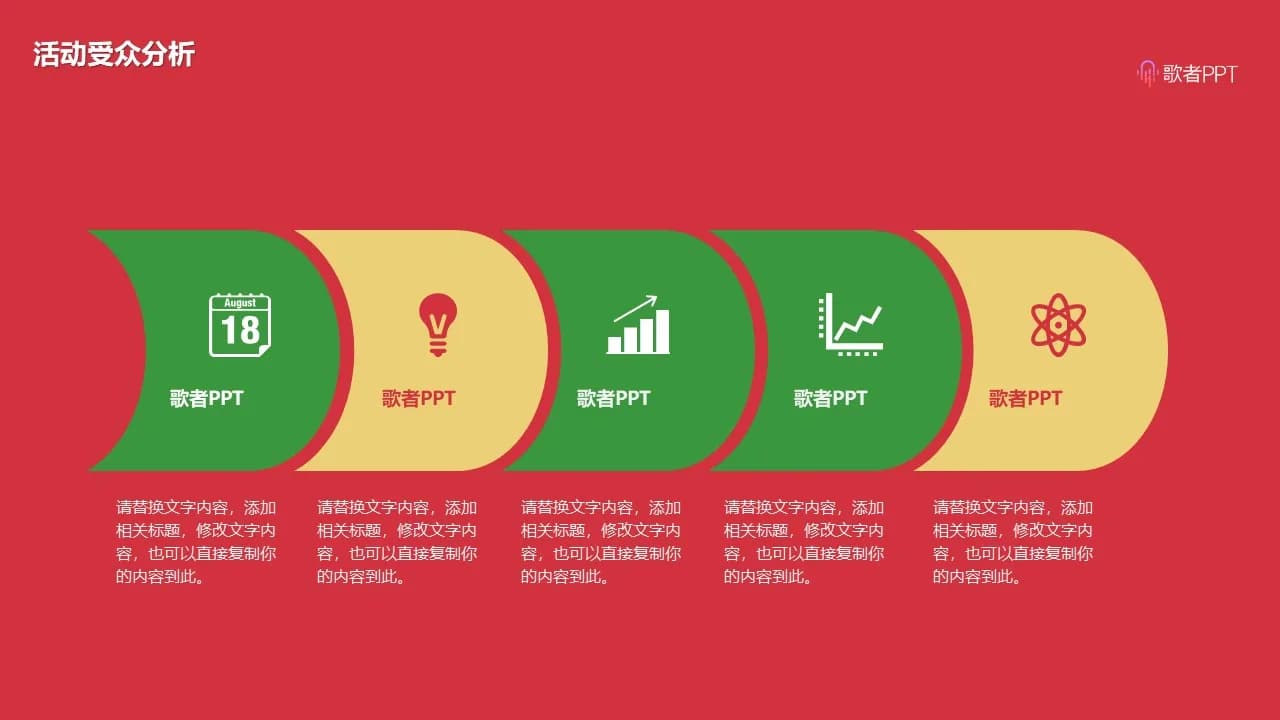 活动受众分析

歌者PPT

August
18

歌者PPT

歌者PPT

歌者PPT

歌者PPT

歌者PPT

请替换文字内容，添加相关标题，修改文字内容，也可以直接复制你的内容到此。

请替换文字内容，添加相关标题，修改文字内容，也可以直接复制你的内容到此。

请替换文字内容，添加相关标题，修改文字内容，也可以直接复制你的内容到此。

请替换文字内容，添加相关标题，修改文字内容，也可以直接复制你的内容到此。

请替换文字内容，添加相关标题，修改文字内容，也可以直接复制你的内容到此。